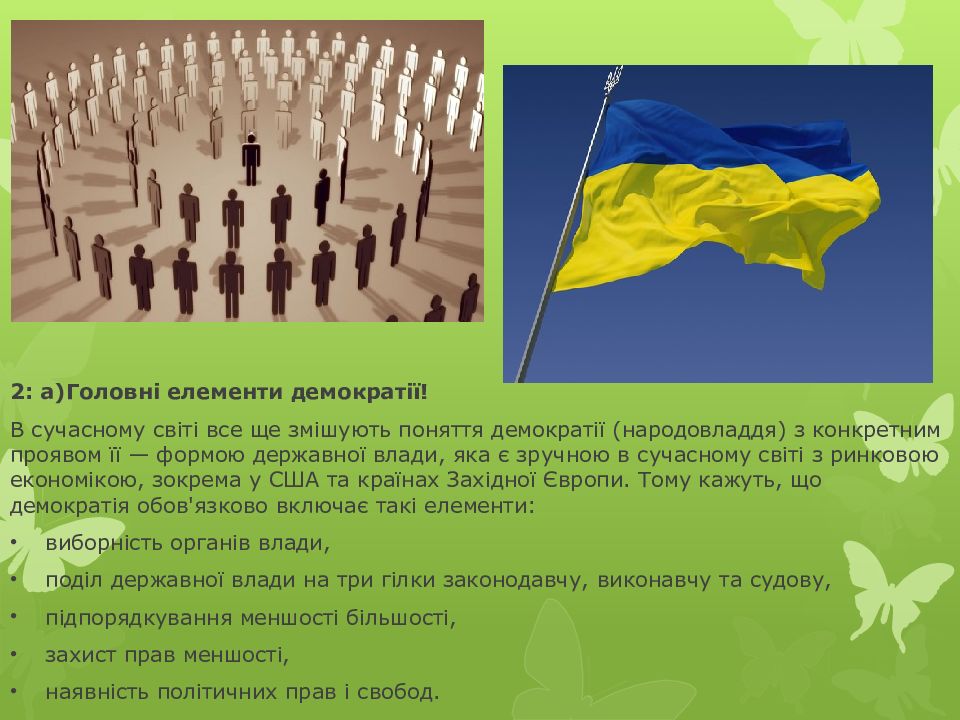 2: а)Головні елементи демократії!

В сучасному світі все ще змішують поняття демократії (народовладдя) з конкретним проявом її — формою державної влади, яка є зручною в сучасному світі з ринковою економікою, зокрема у США та країнах Західної Європи. Тому кажуть, що демократія обов'язково включає такі елементи:

• виборність органів влади,
• поділ державної влади на три гілки законодавчу, виконавчу та судову,
• підпорядкування меншості більшості,
• захист прав меншості,
• наявність політичних прав і свобод.